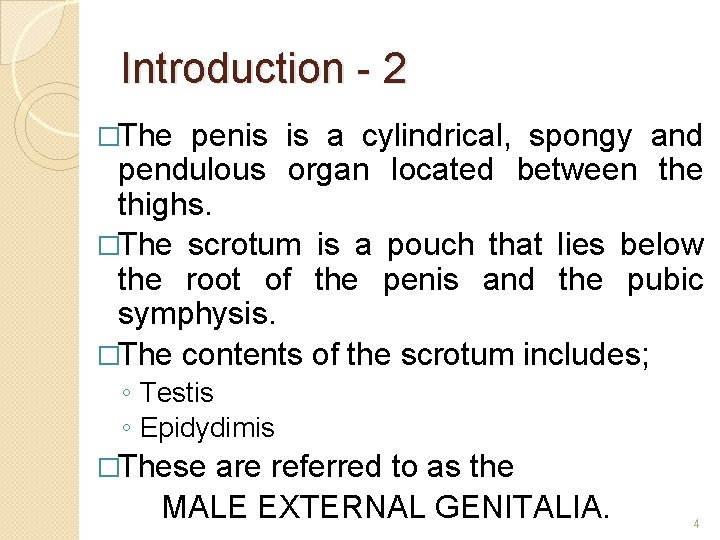 Introduction - 2

□The penis is a cylindrical, spongy and pendulous organ located between the thighs.

□The scrotum is a pouch that lies below the root of the penis and the pubic symphysis.

□The contents of the scrotum includes;
◦ Testis
◦ Epidydimis

□These are referred to as the
MALE EXTERNAL GENITALIA.

4